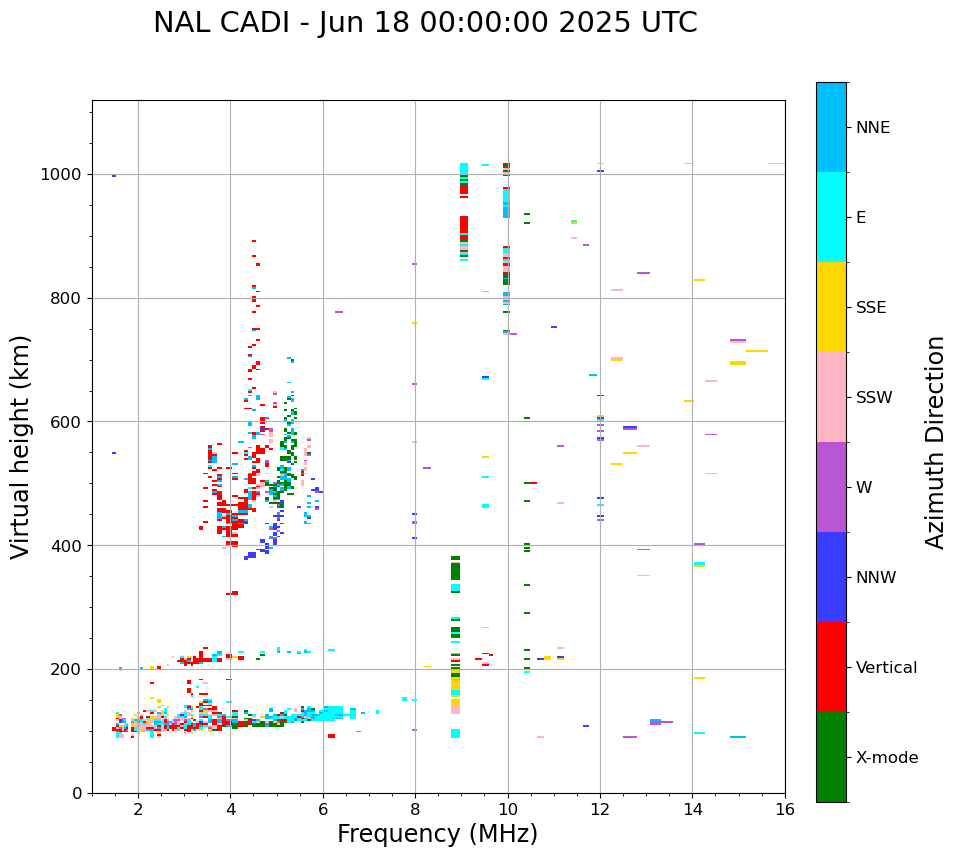 NAL CADI - Jun 18 00:00:00 2025 UTC

Virtual height (km)

1000
800
600
400
200
0

2
4
6
8
10
12
14
16

Frequency (MHz)

NNE
E
SSE
SSW
W
NNW
Vertical
X-mode

Azimuth Direction